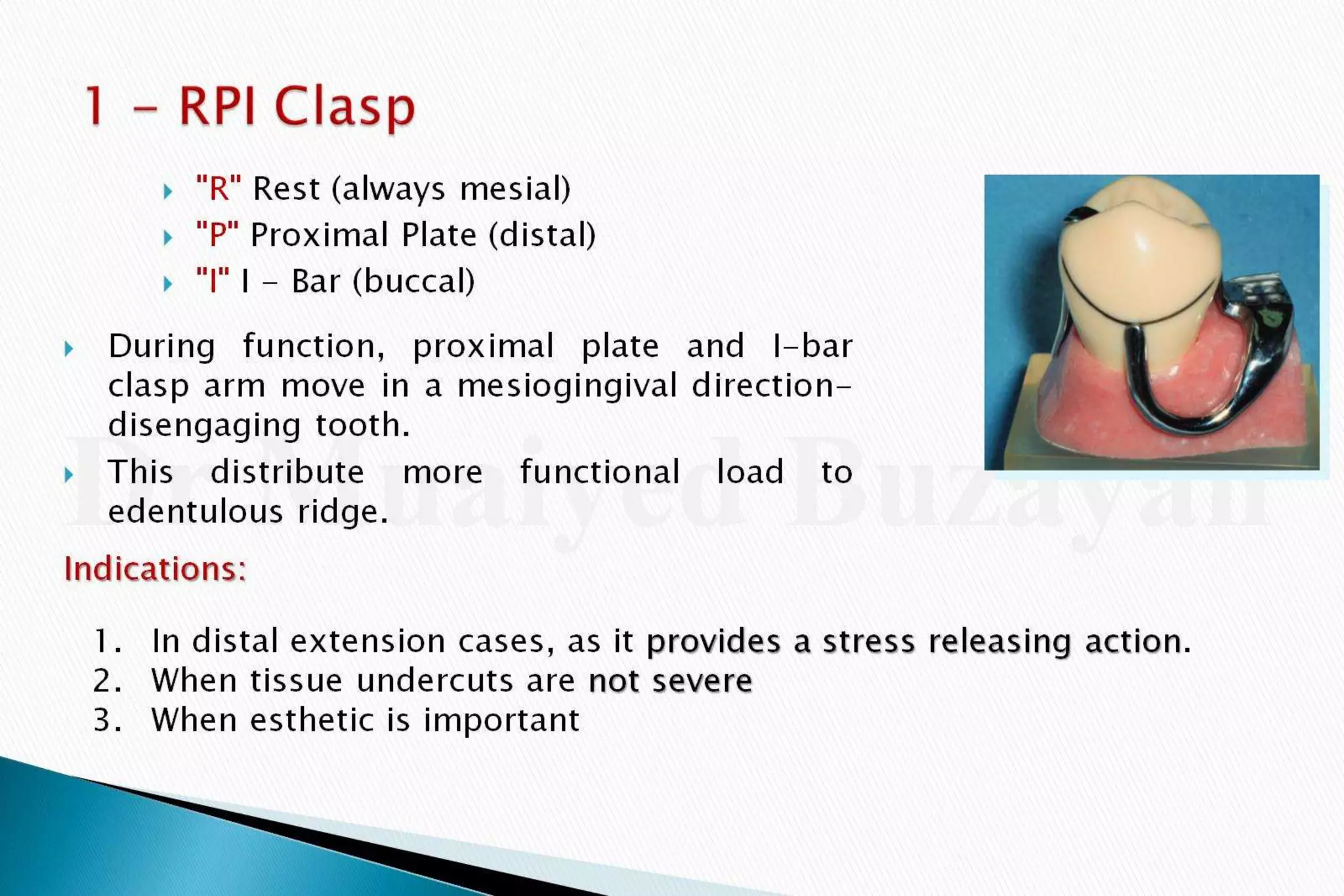 1 – RPI Clasp

"R" Rest (always mesial)
"P" Proximal Plate (distal)
"I" I – Bar (buccal)

During function, proximal plate and I-bar clasp arm move in a mesiogingival direction-disengaging tooth.

This distribute more functional load to edentulous ridge.

Dr Muaiyed Buzayan

Indications:

1. In distal extension cases, as it provides a stress releasing action.
2. When tissue undercuts are not severe
3. When esthetic is important